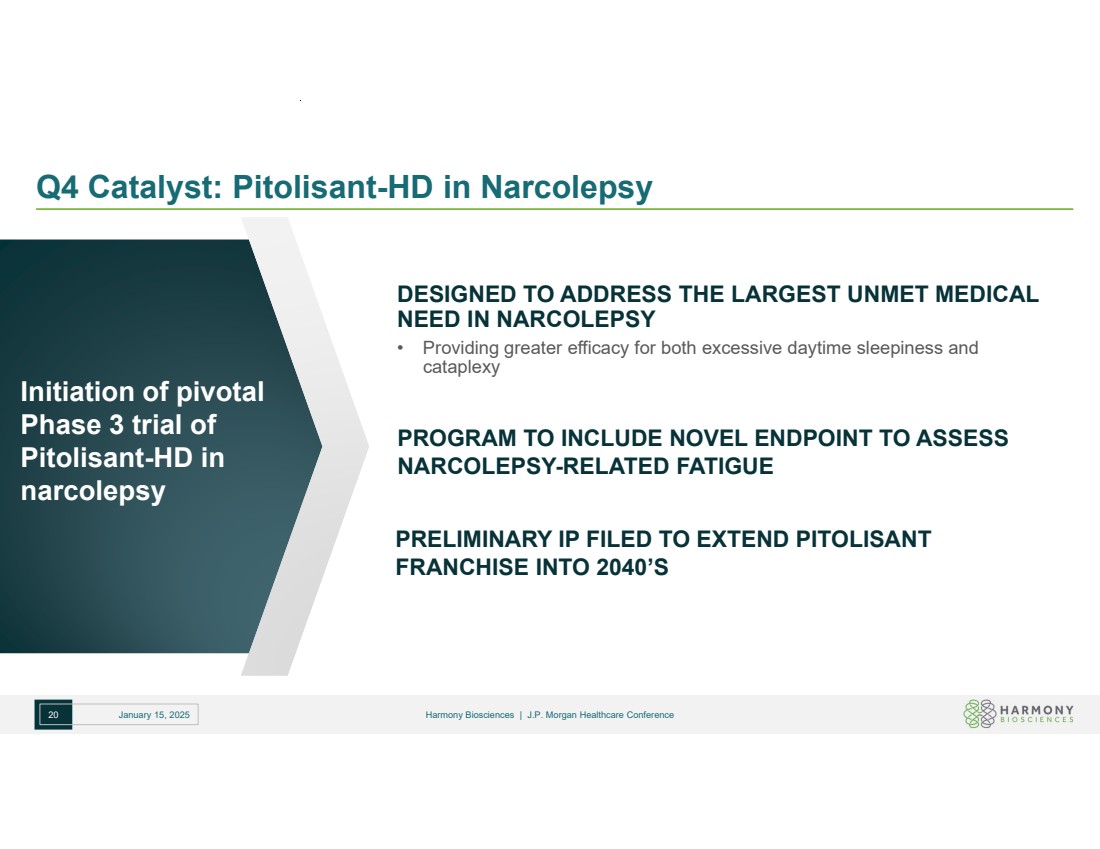 Q4 Catalyst: Pitolisant-HD in Narcolepsy

Initiation of pivotal Phase 3 trial of Pitolisant-HD in narcolepsy

DESIGNED TO ADDRESS THE LARGEST UNMET MEDICAL NEED IN NARCOLEPSY

• Providing greater efficacy for both excessive daytime sleepiness and cataplexy

PROGRAM TO INCLUDE NOVEL ENDPOINT TO ASSESS NARCOLEPSY-RELATED FATIGUE

PRELIMINARY IP FILED TO EXTEND PITOLISANT FRANCHISE INTO 2040'S

20 January 15, 2025

Harmony Biosciences | J.P. Morgan Healthcare Conference

HARMONY BIOSCIENCES